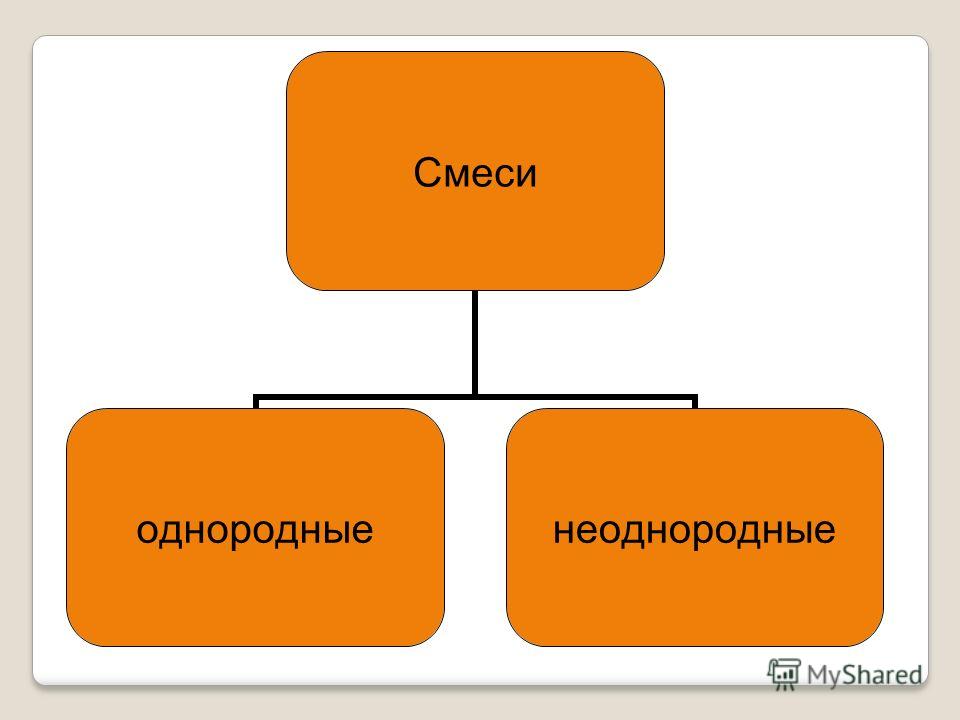 Смеси

однородные

неоднородные

MyShared